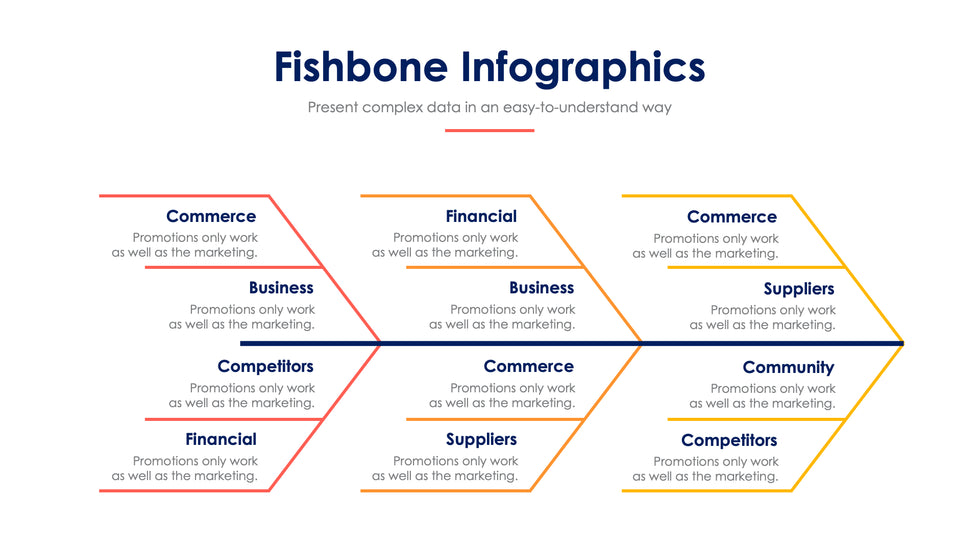 Fishbone Infographics

Present complex data in an easy-to-understand way

Commerce
Promotions only work as well as the marketing.

Business
Promotions only work as well as the marketing.

Competitors
Promotions only work as well as the marketing.

Financial
Promotions only work as well as the marketing.

Financial
Promotions only work as well as the marketing.

Business
Promotions only work as well as the marketing.

Commerce
Promotions only work as well as the marketing.

Suppliers
Promotions only work as well as the marketing.

Commerce
Promotions only work as well as the marketing.

Suppliers
Promotions only work as well as the marketing.

Community
Promotions only work as well as the marketing.

Competitors
Promotions only work as well as the marketing.